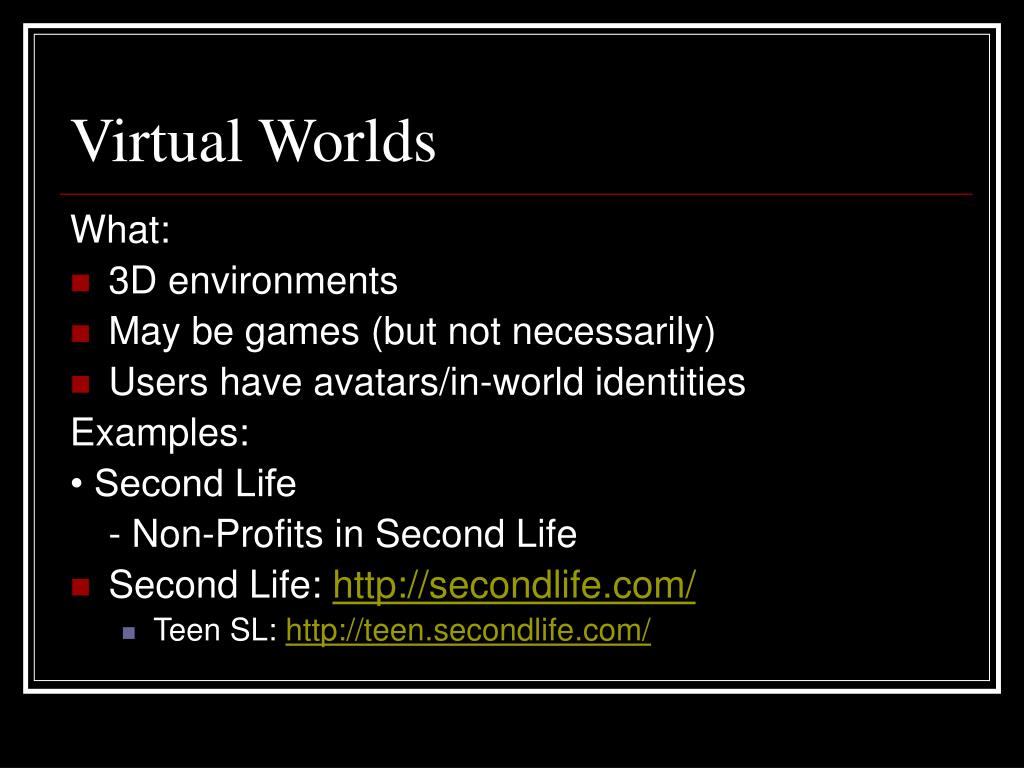 Virtual Worlds

What:

- 3D environments
- May be games (but not necessarily)
- Users have avatars/in-world identities

Examples:

• Second Life

- Non-Profits in Second Life

- Second Life: http://secondlife.com/
  - Teen SL: http://teen.secondlife.com/